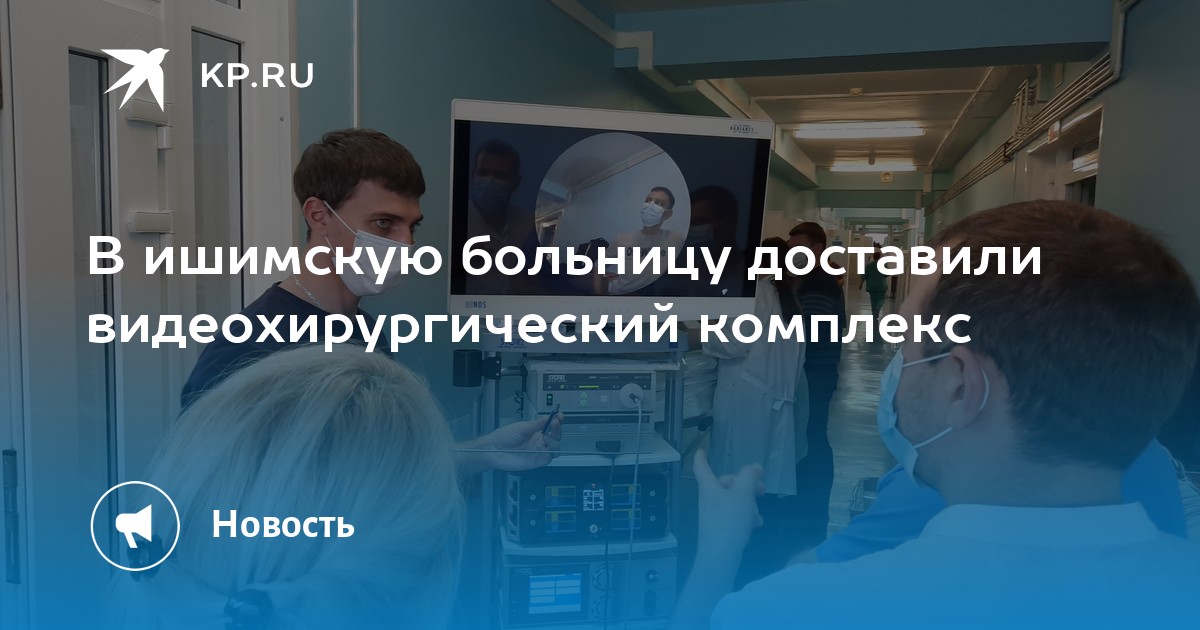 KP.RU

В ишимскую больницу доставили видеохирургический комплекс

Новость